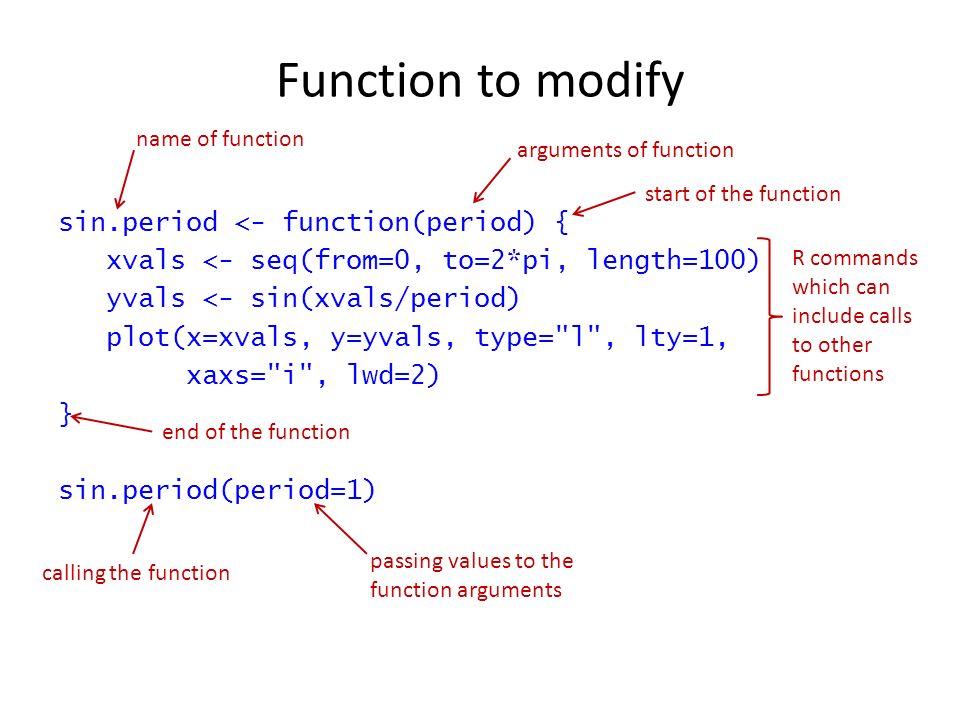 Function to modify

name of function

arguments of function

start of the function

sin.period <- function(period) {
xvals <- seq(from=0, to=2*pi, length=100)
yvals <- sin(xvals/period)
plot(x=xvals, y=yvals, type="l", lty=1,
xaxs="i", lwd=2)
}

R commands which can include calls to other functions

end of the function

sin.period(period=1)

calling the function

passing values to the function arguments